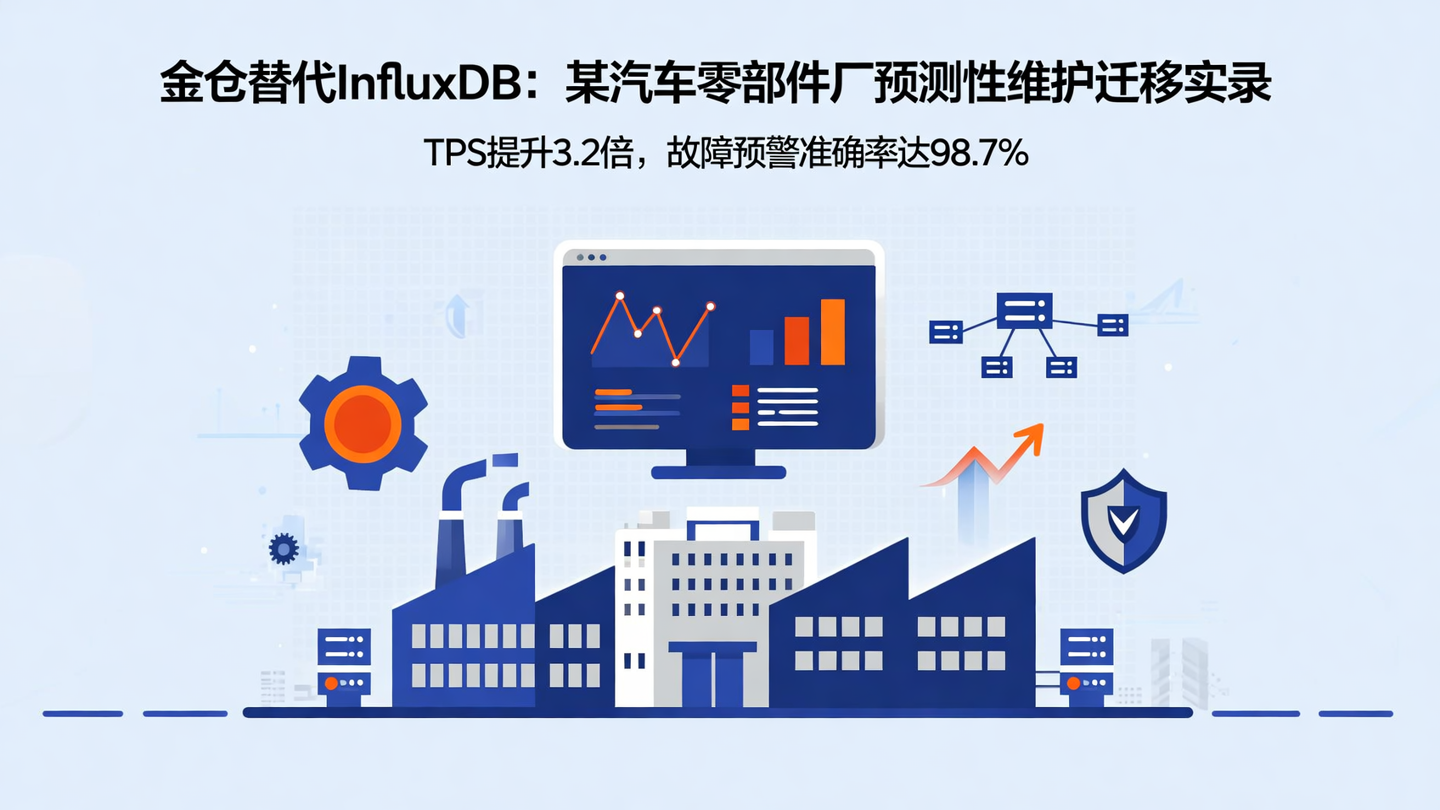 金仓替代InfluxDB：某汽车零部件厂预测性维护迁移实录

TPS提升3.2倍，故障预警准确率达98.7%